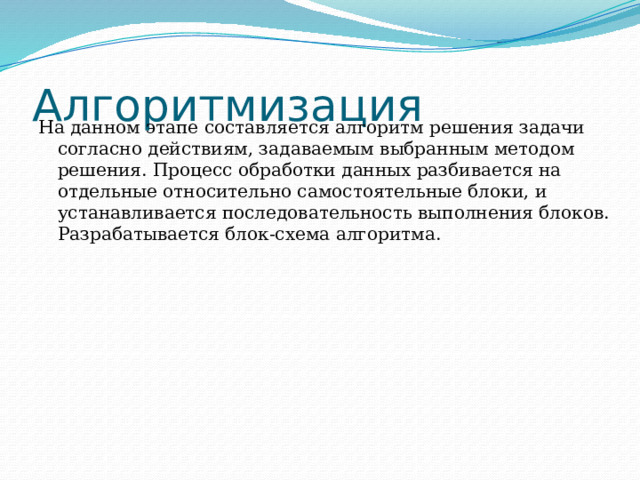 Алгоритмизация

На данном этапе составляется алгоритм решения задачи согласно действиям, задаваемым выбранным методом решения. Процесс обработки данных разбивается на отдельные относительно самостоятельные блоки, и устанавливается последовательность выполнения блоков. Разрабатывается блок-схема алгоритма.